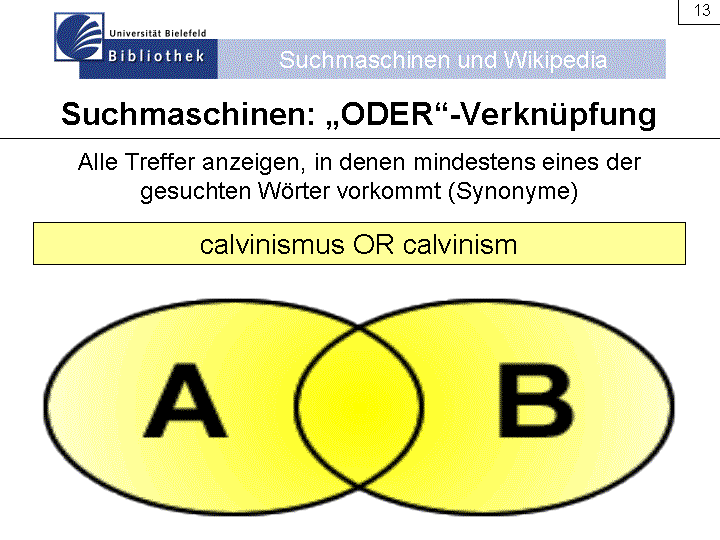 13

Universität Bielefeld
Bibliothek

Suchmaschinen und Wikipedia

Suchmaschinen: „ODER“-Verknüpfung

Alle Treffer anzeigen, in denen mindestens eines der gesuchten Wörter vorkommt (Synonyme)

calvinismus OR calvinism

A

B